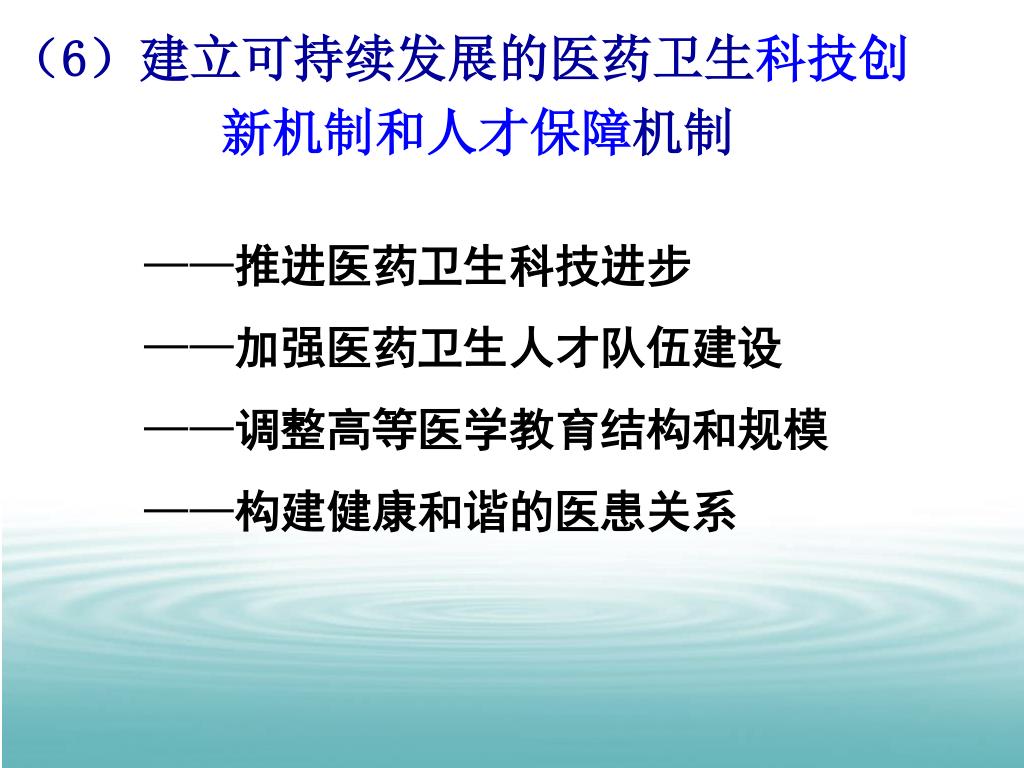 （6）建立可持续发展的医药卫生科技创新机制和人才保障机制

——推进医药卫生科技进步

——加强医药卫生人才队伍建设

——调整高等医学教育结构和规模

——构建健康和谐的医患关系